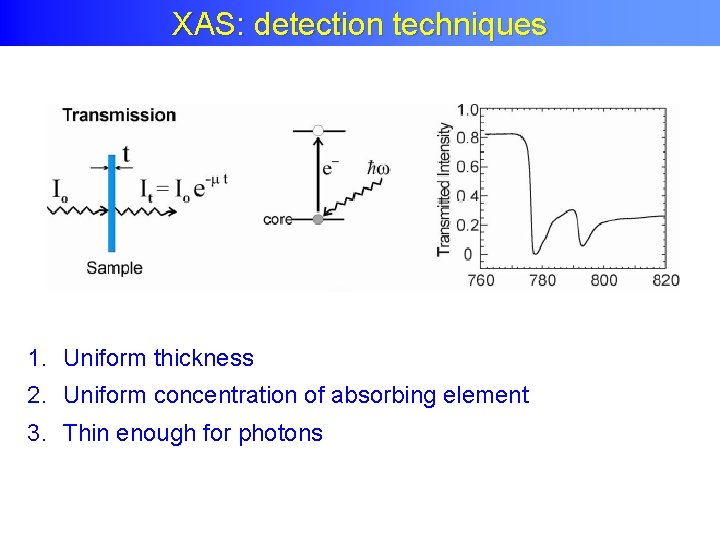 XAS: detection techniques

Transmission

t

$I_o$

$I_t = I_o e^{-\mu t}$

Sample

$e^-$

$\hbar\omega$

core

Transmitted Intensity

1.0

0.8

0.6

0.4

0.2

0

760

780

800

820

1. Uniform thickness

2. Uniform concentration of absorbing element

3. Thin enough for photons